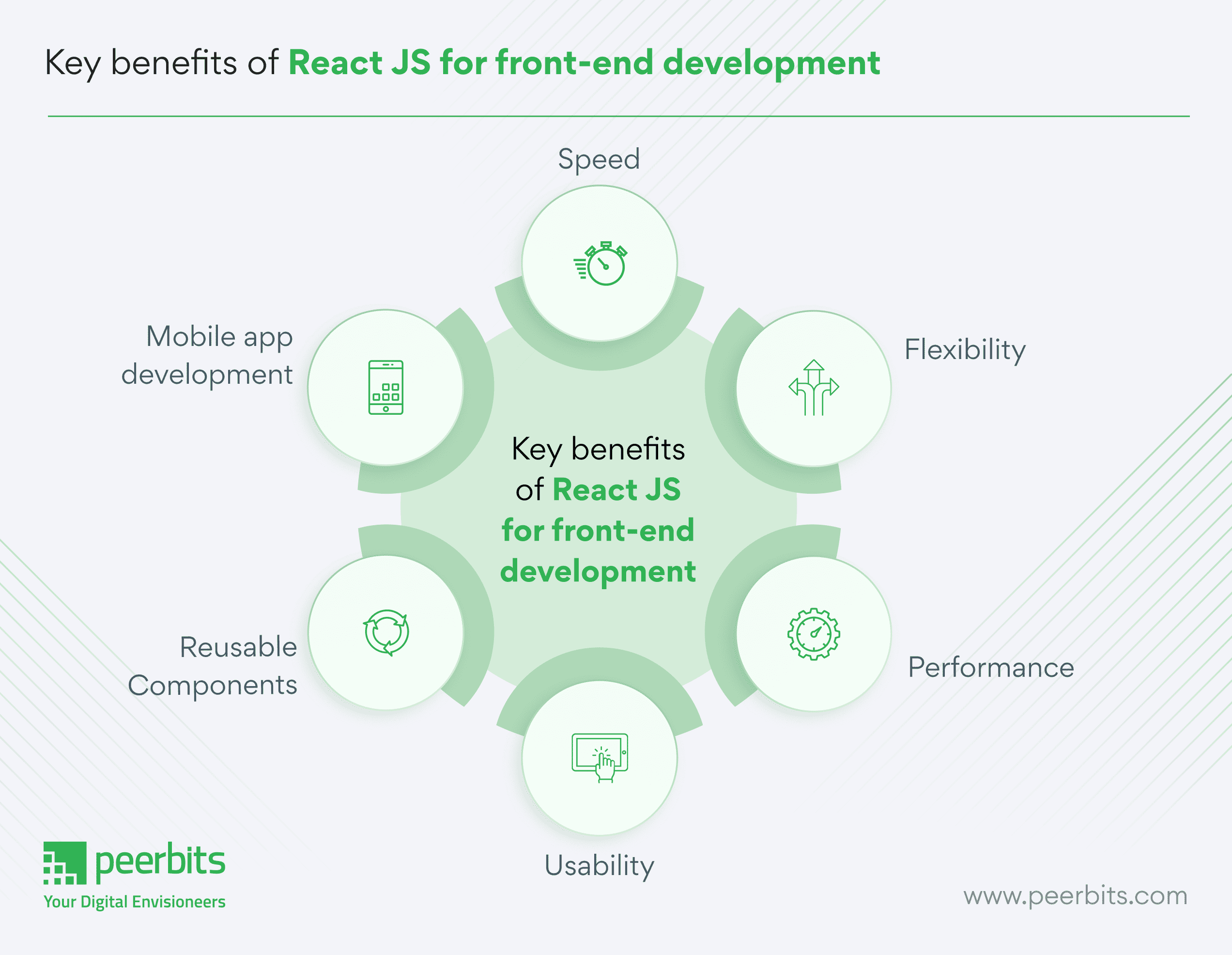 Key benefits of React JS for front-end development

Speed

Mobile app development

Flexibility

Key benefits of React JS for front-end development

Reusable Components

Performance

Usability

peerbits
Your Digital Envisioneers

www.peerbits.com